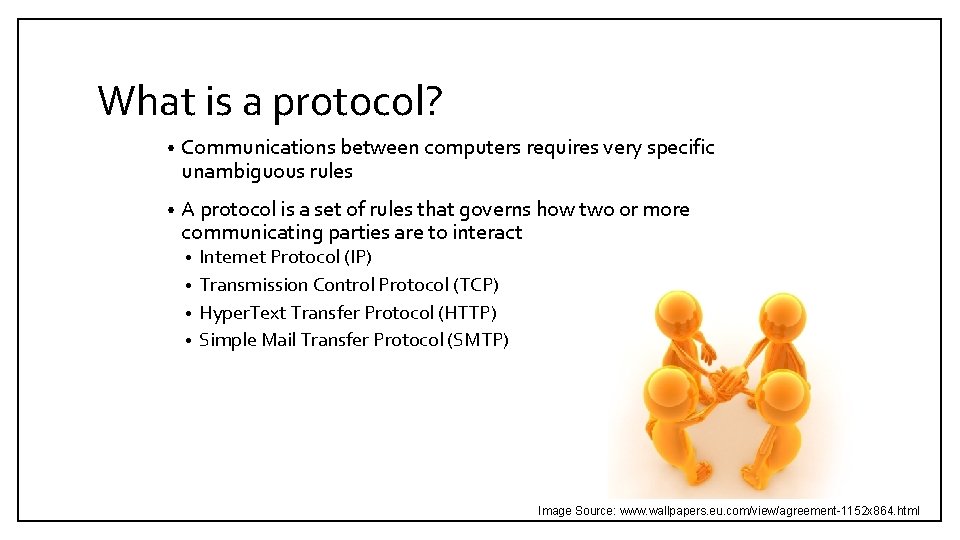 What is a protocol?

• Communications between computers requires very specific unambiguous rules

• A protocol is a set of rules that governs how two or more communicating parties are to interact
  • Internet Protocol (IP)
  • Transmission Control Protocol (TCP)
  • HyperText Transfer Protocol (HTTP)
  • Simple Mail Transfer Protocol (SMTP)

Image Source: www.wallpapers.eu.com/view/agreement-1152x864.html